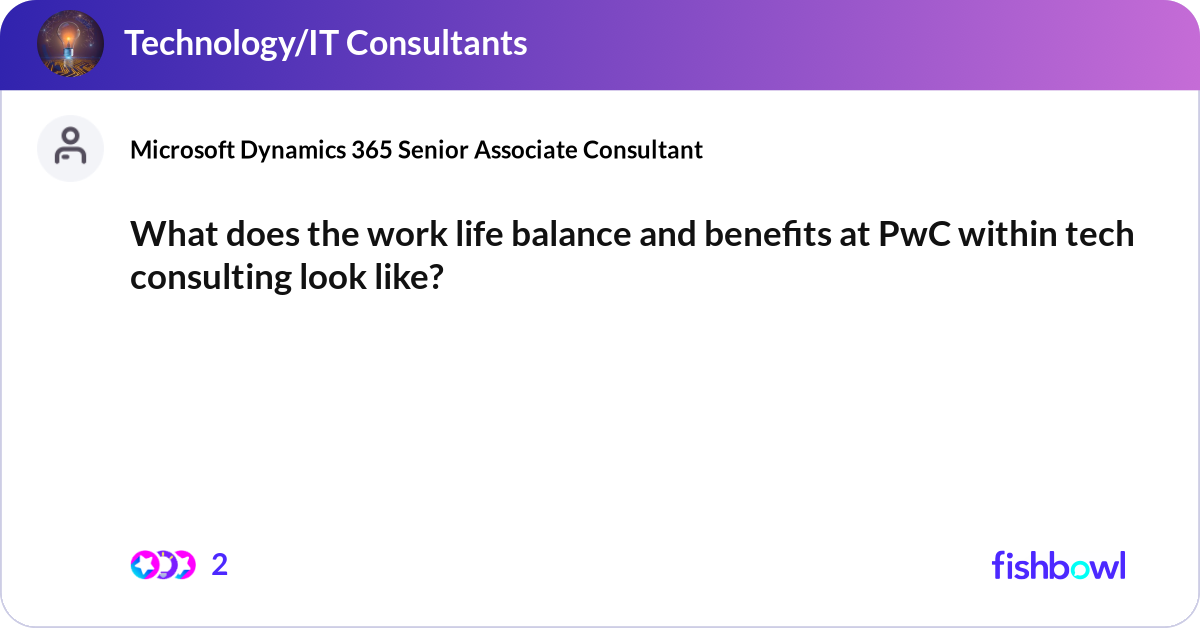 Technology/IT Consultants

Microsoft Dynamics 365 Senior Associate Consultant

What does the work life balance and benefits at PwC within tech consulting look like?

2

fishbowl